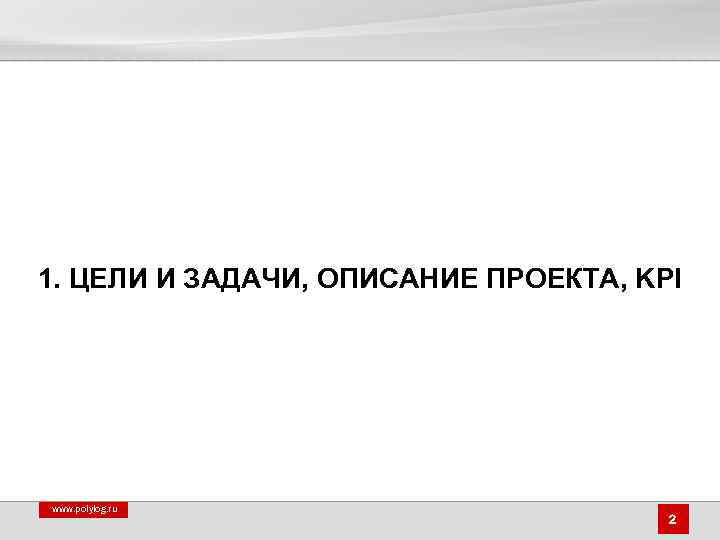 1. ЦЕЛИ И ЗАДАЧИ, ОПИСАНИЕ ПРОЕКТА, KPI

www.polylog.ru

2